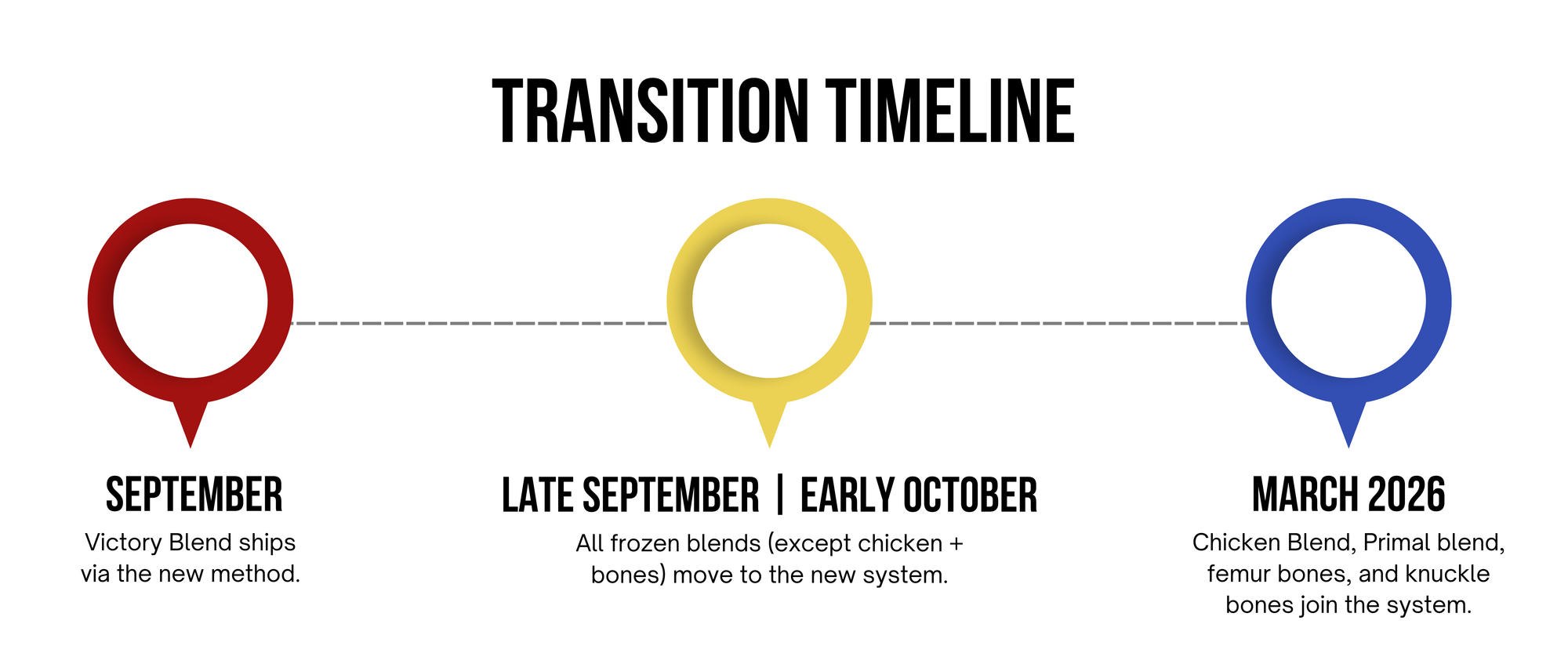 TRANSITION TIMELINE

SEPTEMBER
Victory Blend ships via the new method.

LATE SEPTEMBER | EARLY OCTOBER
All frozen blends (except chicken + bones) move to the new system.

MARCH 2026
Chicken Blend, Primal blend, femur bones, and knuckle bones join the system.